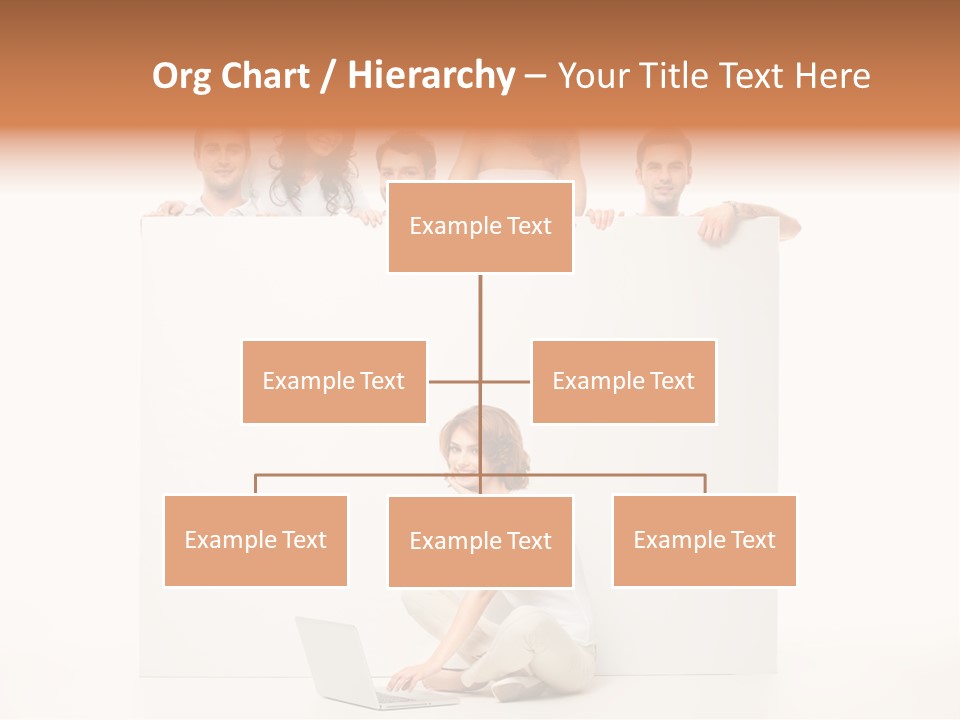 Org Chart / Hierarchy – Your Title Text Here

Example Text

Example Text

Example Text

Example Text

Example Text

Example Text